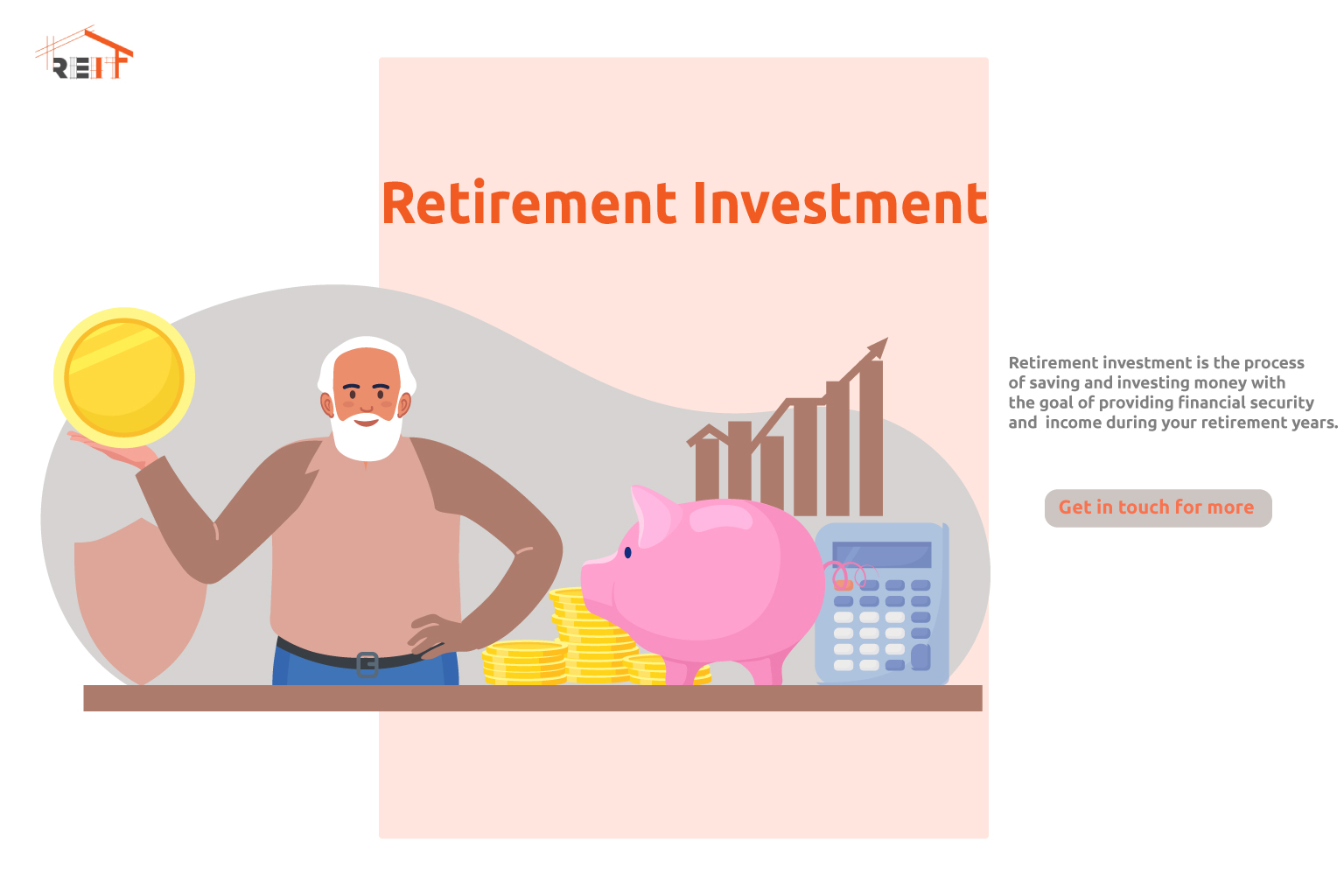 REIT

Retirement Investment

Retirement investment is the process of saving and investing money with the goal of providing financial security and income during your retirement years.

Get in touch for more